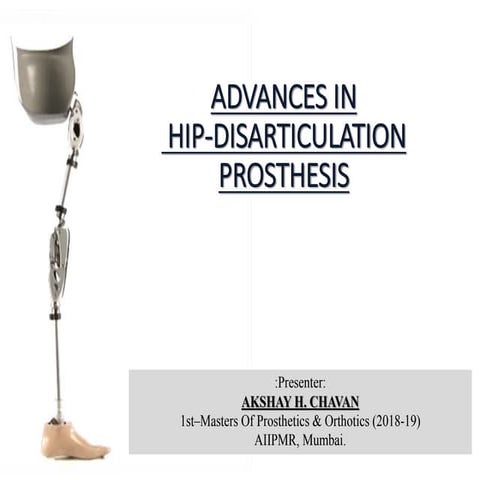 ADVANCES IN HIP-DISARTICULATION PROSTHESIS

:Presenter:
AKSHAY H. CHAVAN
1st–Masters Of Prosthetics & Orthotics (2018-19)
AIIPMR, Mumbai.